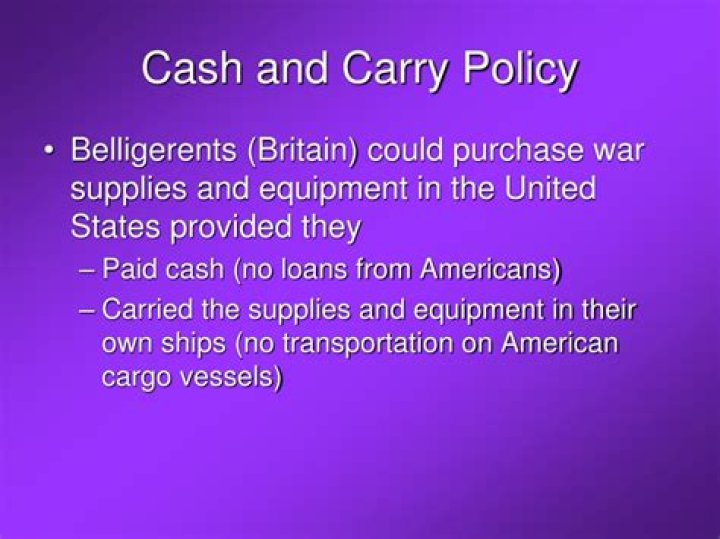 Cash and Carry Policy

• Belligerents (Britain) could purchase war supplies and equipment in the United States provided they

– Paid cash (no loans from Americans)

– Carried the supplies and equipment in their own ships (no transportation on American cargo vessels)